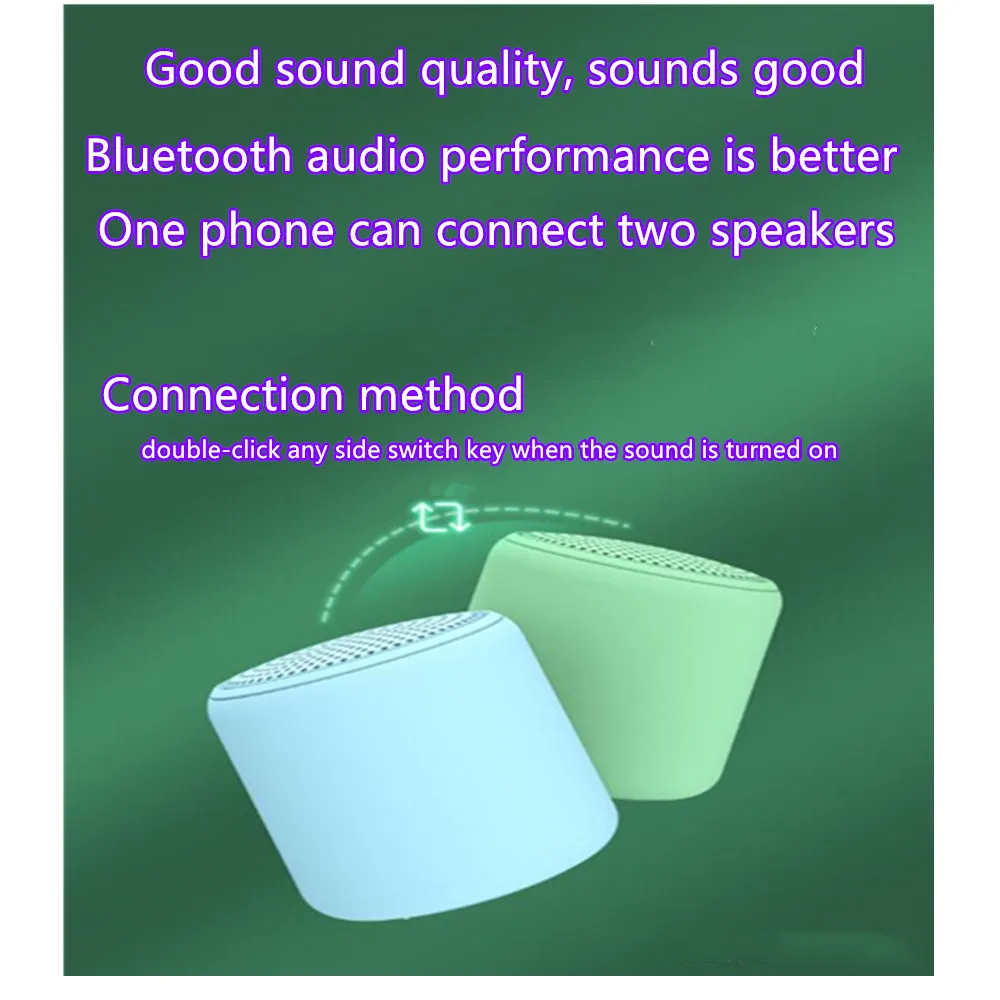 Good sound quality, sounds good
Bluetooth audio performance is better
One phone can connect two speakers

Connection method
double-click any side switch key when the sound is turned on